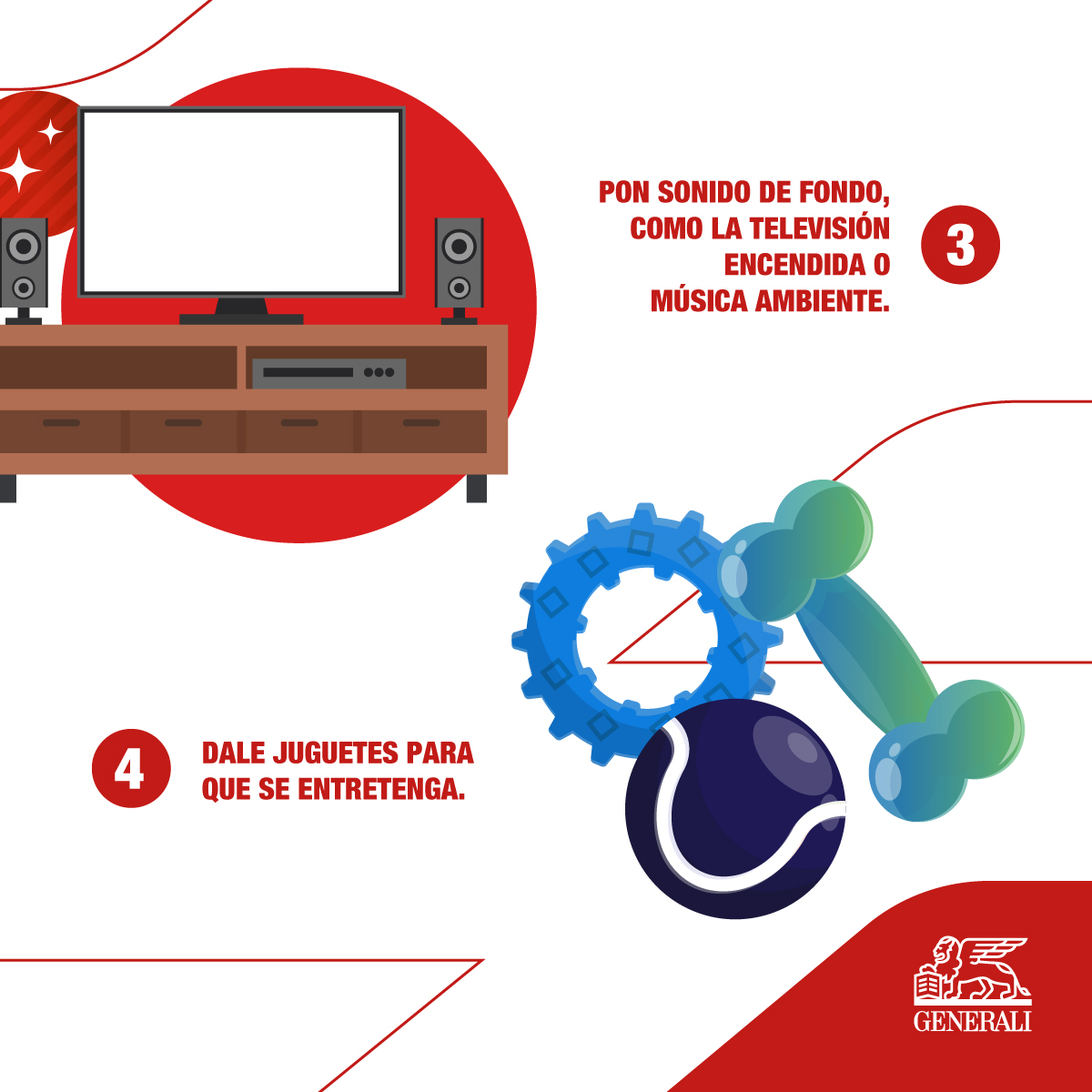 PON SONIDO DE FONDO, COMO LA TELEVISIÓN ENCENDIDA O MÚSICA AMBIENTE.

3

4

DALE JUGUETES PARA QUE SE ENTRETENGA.

GENERALI